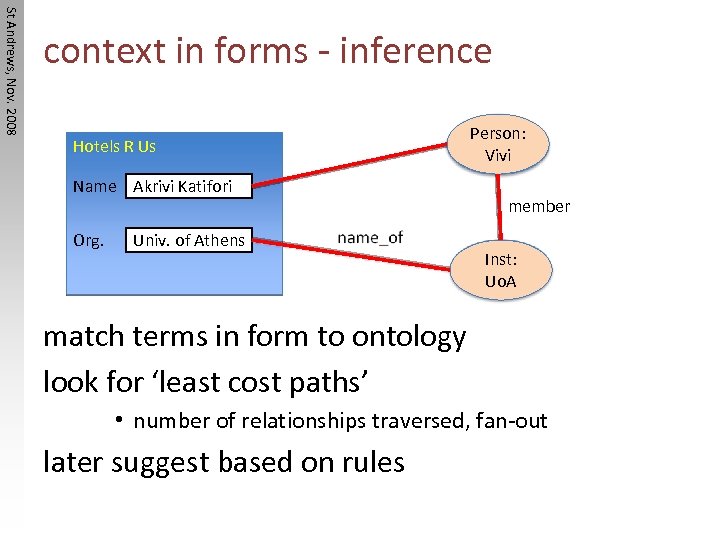 St Andrews, Nov. 2008

context in forms - inference

Hotels R Us

Name Akrivi Katifori

Org. Univ. of Athens

Person: Vivi

member

name_of

Inst: UoA

match terms in form to ontology

look for ‘least cost paths’

• number of relationships traversed, fan-out

later suggest based on rules